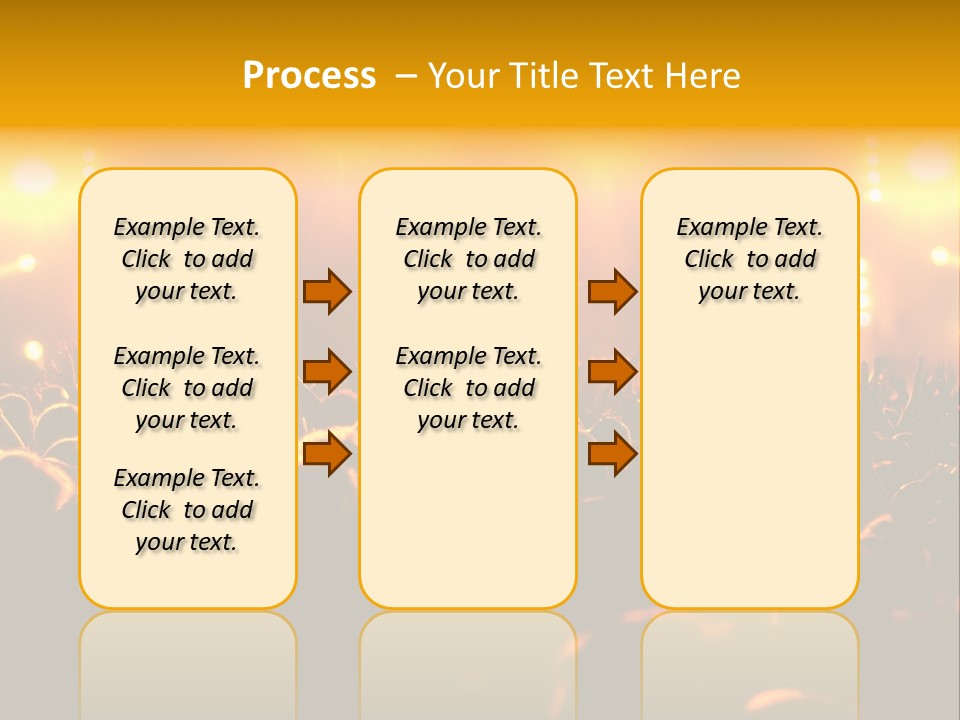 Process – Your Title Text Here

Example Text. Click to add your text.

Example Text. Click to add your text.

Example Text. Click to add your text.

Example Text. Click to add your text.

Example Text. Click to add your text.

Example Text. Click to add your text.